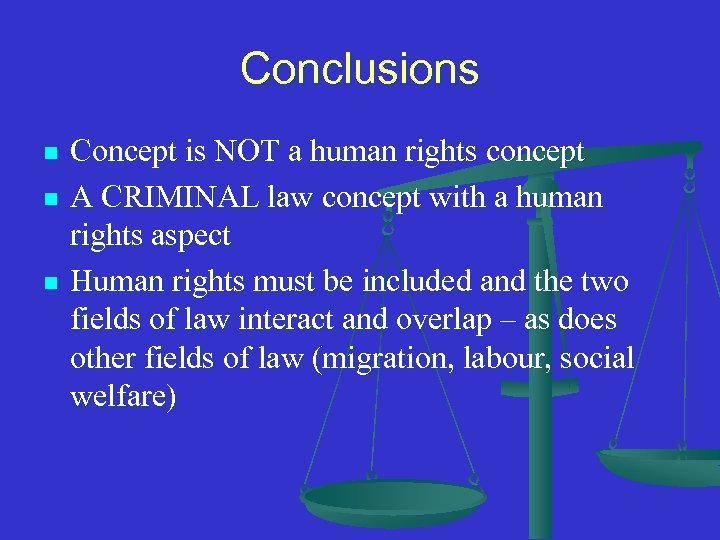 Conclusions

- Concept is NOT a human rights concept
- A CRIMINAL law concept with a human rights aspect
- Human rights must be included and the two fields of law interact and overlap – as does other fields of law (migration, labour, social welfare)